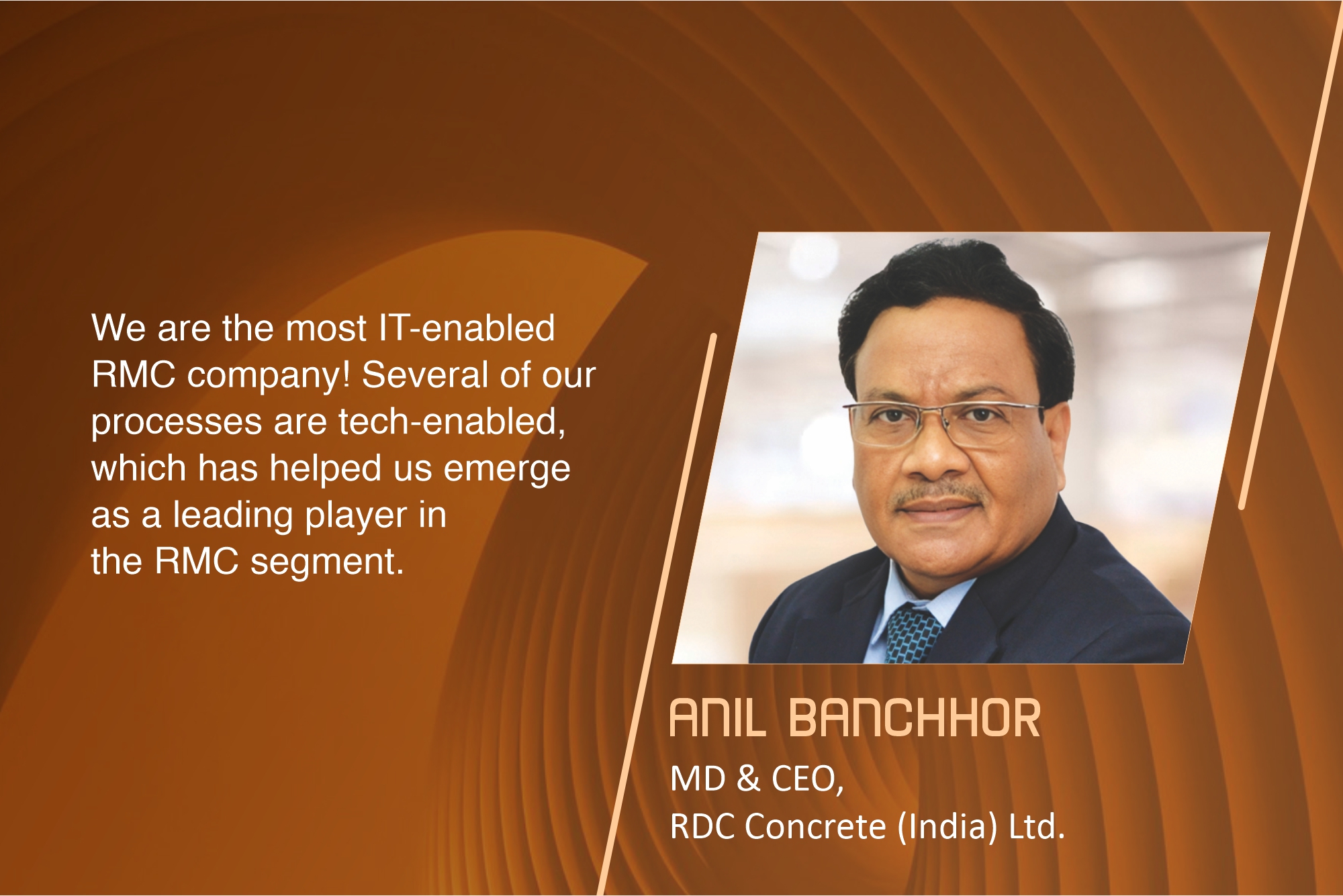 We are the most IT-enabled RMC company! Several of our processes are tech-enabled, which has helped us emerge as a leading player in the RMC segment.

ANIL BANCHHOR

MD & CEO,
RDC Concrete (India) Ltd.